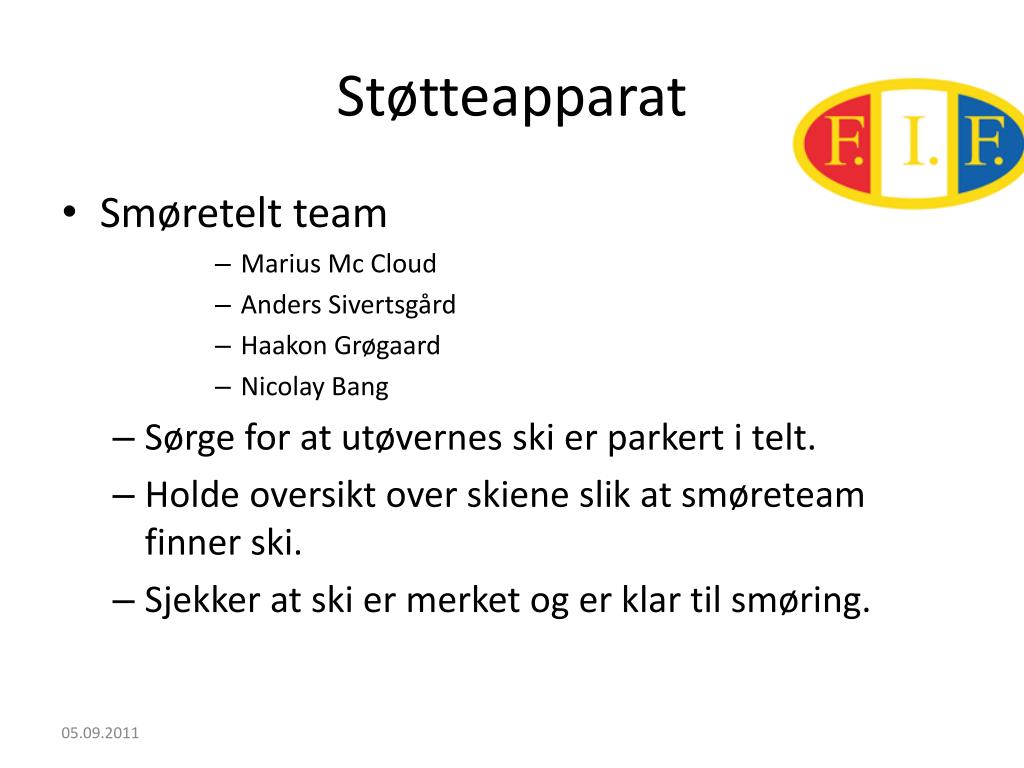 Støtteapparat

F. I. F.

• Smøretelt team
– Marius Mc Cloud
– Anders Sivertsgård
– Haakon Grøgaard
– Nicolay Bang
– Sørge for at utøvernes ski er parkert i telt.
– Holde oversikt over skiene slik at smøreteam finner ski.
– Sjekker at ski er merket og er klar til smøring.

05.09.2011